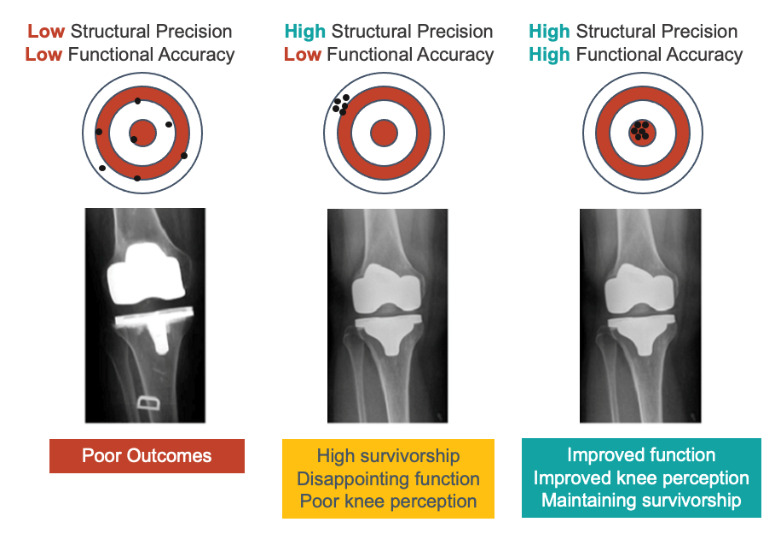 Low Structural Precision
Low Functional Accuracy

Poor Outcomes

High Structural Precision
Low Functional Accuracy

High survivorship
Disappointing function
Poor knee perception

High Structural Precision
High Functional Accuracy

Improved function
Improved knee perception
Maintaining survivorship